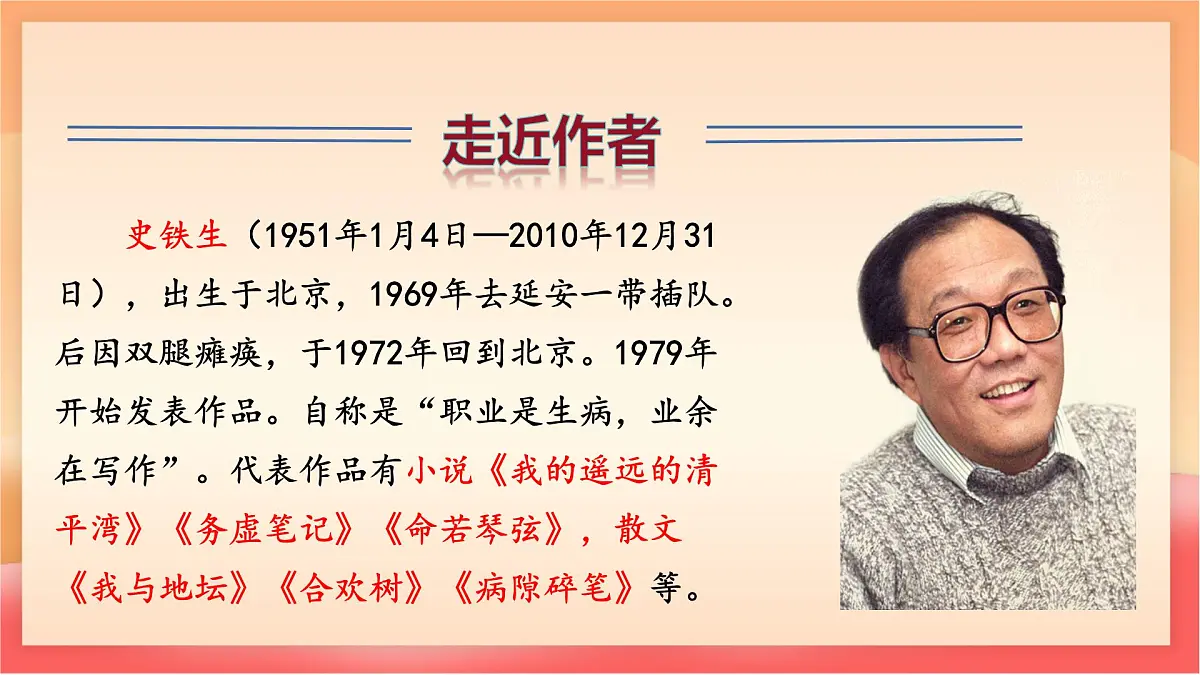 走近作者

史铁生（1951年1月4日—2010年12月31日），出生于北京，1969年去延安一带插队。后因双腿瘫痪，于1972年回到北京。1979年开始发表作品。自称是“职业是生病，业余在写作”。代表作品有小说《我的遥远的清平湾》《务虚笔记》《命若琴弦》，散文《我与地坛》《合欢树》《病隙碎笔》等。